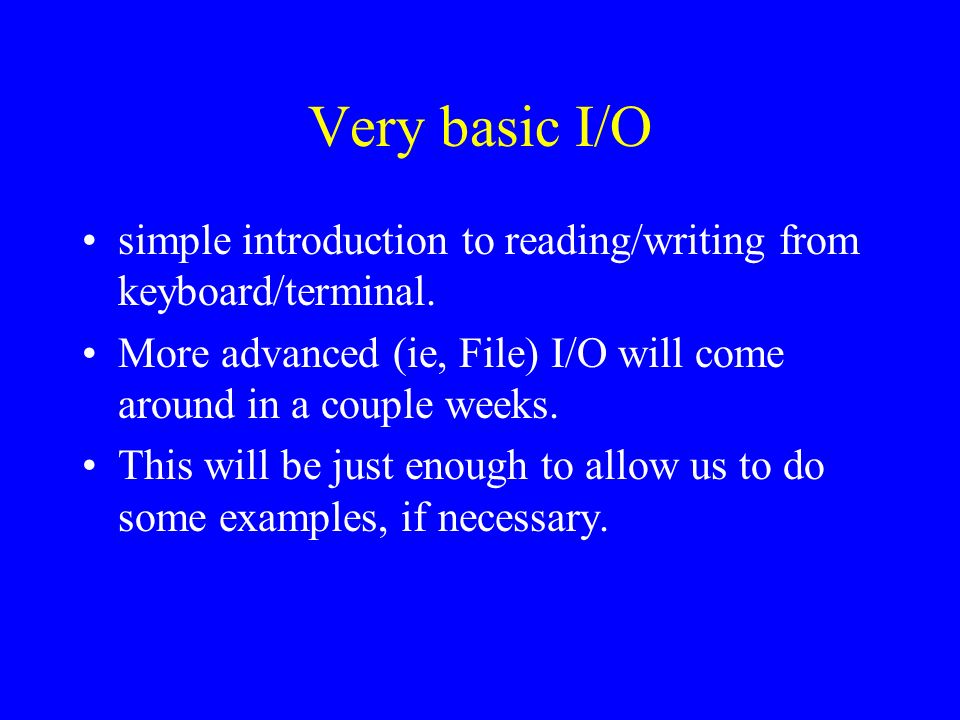 Very basic I/O

• simple introduction to reading/writing from keyboard/terminal.

• More advanced (ie, File) I/O will come around in a couple weeks.

• This will be just enough to allow us to do some examples, if necessary.